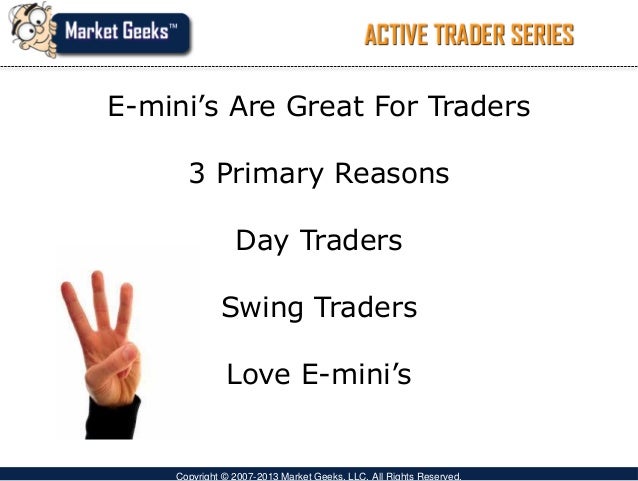 Market Geeks™

ACTIVE TRADER SERIES

E-mini's Are Great For Traders

3 Primary Reasons

Day Traders

Swing Traders

Love E-mini's

Copyright © 2007-2013 Market Geeks, LLC. All Rights Reserved.